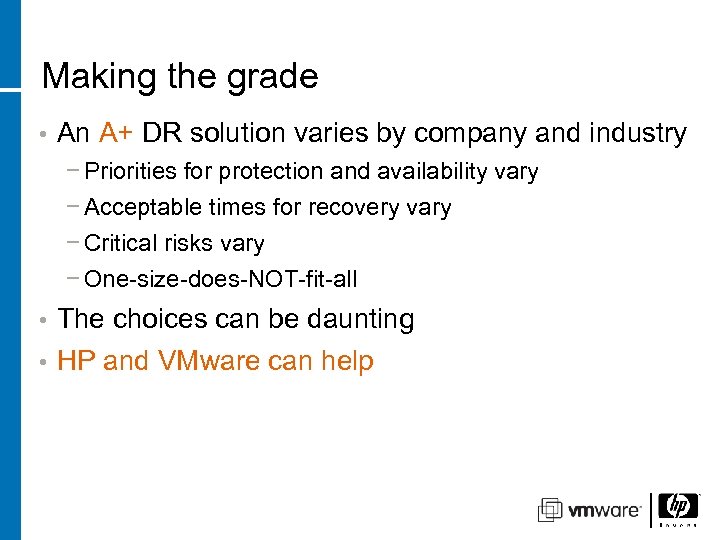 Making the grade

• An A+ DR solution varies by company and industry
– Priorities for protection and availability vary
– Acceptable times for recovery vary
– Critical risks vary
– One-size-does-NOT-fit-all

• The choices can be daunting

• HP and VMware can help

vmware

hp
invent